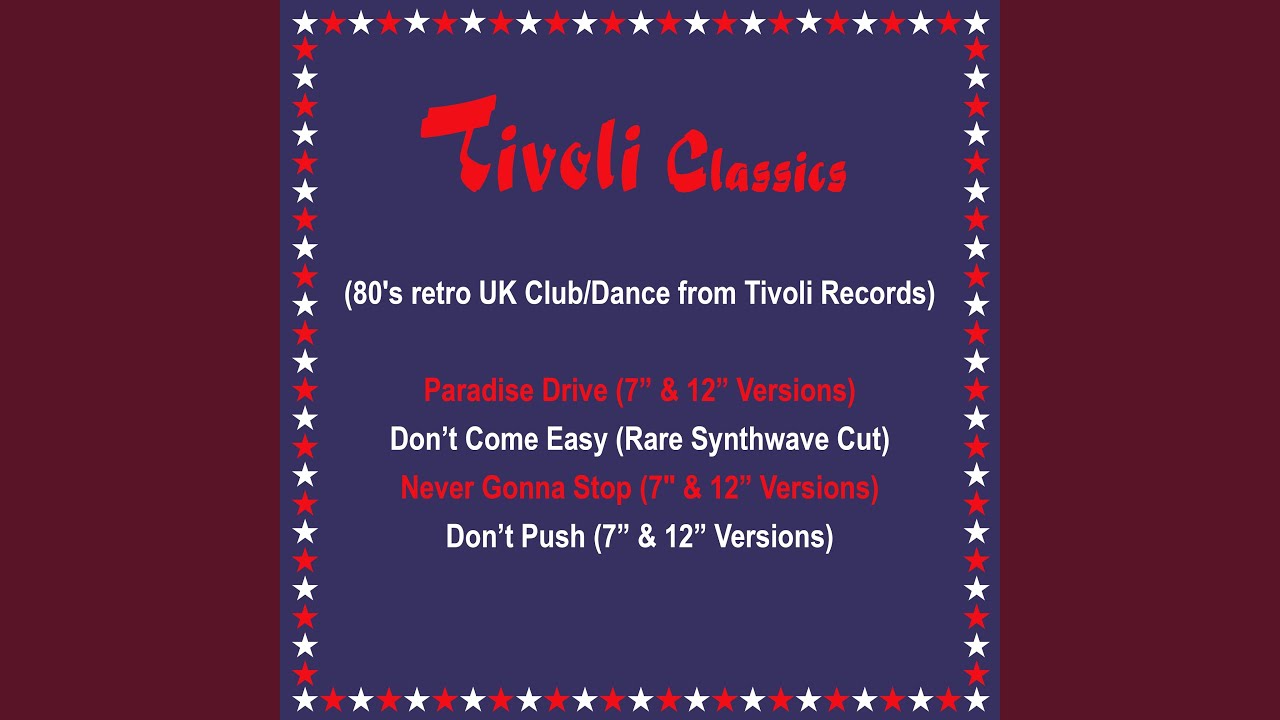 Tivoli Classics

(80's retro UK Club/Dance from Tivoli Records)

Paradise Drive (7” & 12” Versions)
Don’t Come Easy (Rare Synthwave Cut)
Never Gonna Stop (7" & 12” Versions)
Don’t Push (7” & 12” Versions)